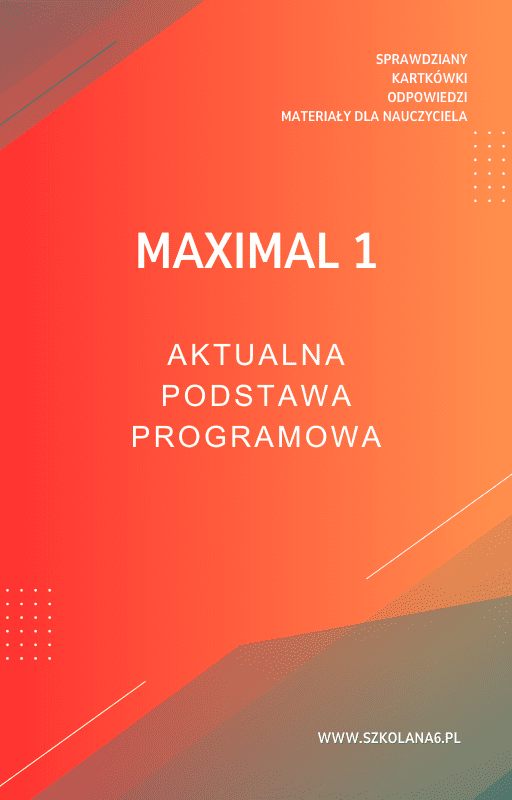 SPRAWDZIANY
KARTKÓWKI
ODPOWIEDZI
MATERIAŁY DLA NAUCZYCIELA

MAXIMAL 1

AKTUALNA
PODSTAWA
PROGRAMOWA

WWW.SZKOLANA6.PL